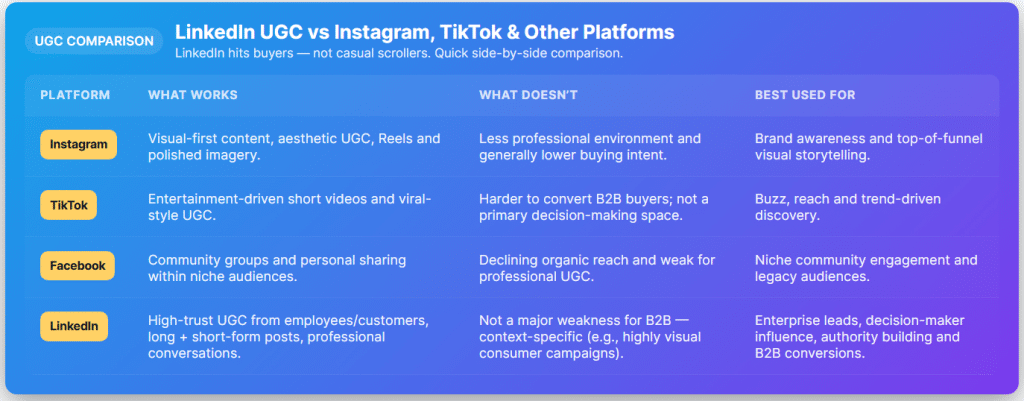 UGC COMPARISON

LinkedIn UGC vs Instagram, TikTok & Other Platforms

LinkedIn hits buyers — not casual scrollers. Quick side-by-side comparison.

| PLATFORM | WHAT WORKS | WHAT DOESN'T | BEST USED FOR |
|---|---|---|---|
| Instagram | Visual-first content, aesthetic UGC, Reels and polished imagery. | Less professional environment and generally lower buying intent. | Brand awareness and top-of-funnel visual storytelling. |
| TikTok | Entertainment-driven short videos and viral-style UGC. | Harder to convert B2B buyers; not a primary decision-making space. | Buzz, reach and trend-driven discovery. |
| Facebook | Community groups and personal sharing within niche audiences. | Declining organic reach and weak for professional UGC. | Niche community engagement and legacy audiences. |
| LinkedIn | High-trust UGC from employees/customers, long + short-form posts, professional conversations. | Not a major weakness for B2B — context-specific (e.g., highly visual consumer campaigns). | Enterprise leads, decision-maker influence, authority building and B2B conversions. |